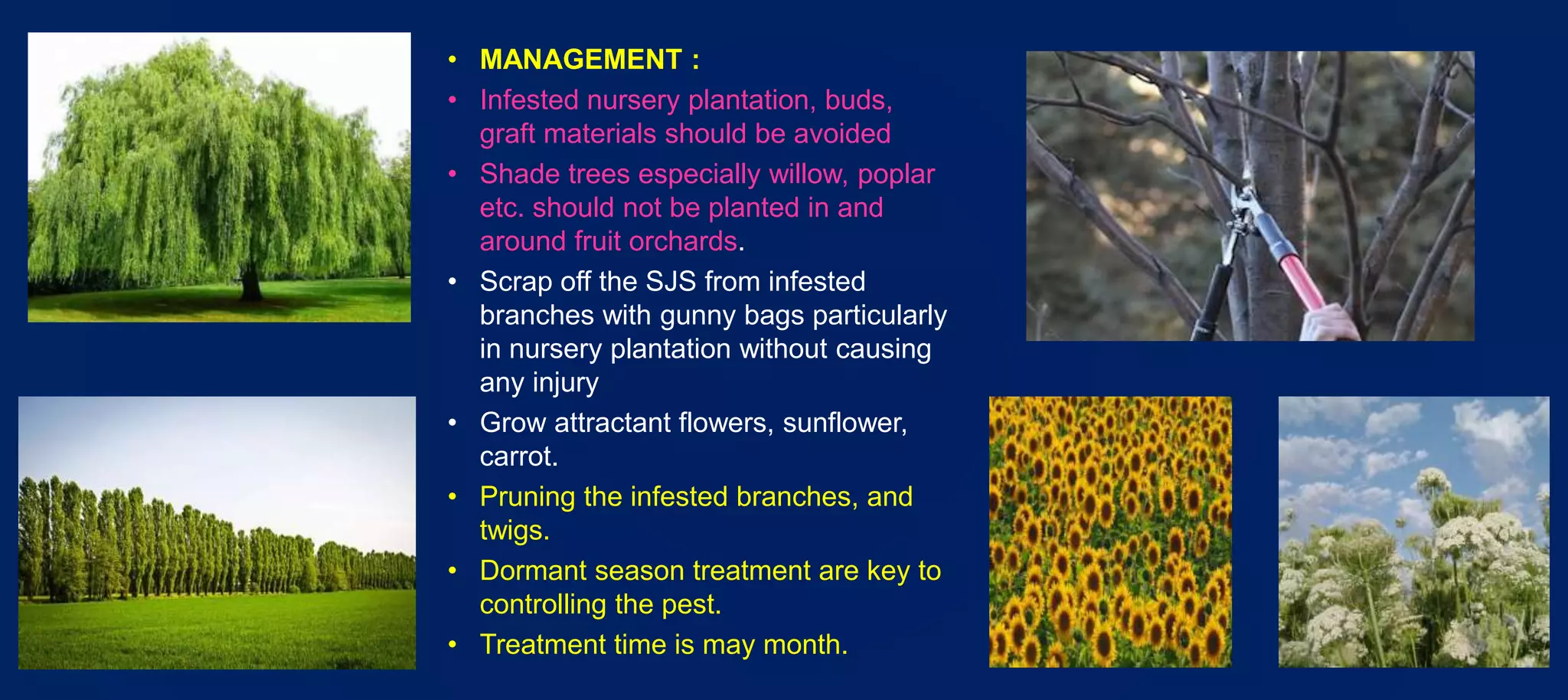 • MANAGEMENT :
• Infested nursery plantation, buds, graft materials should be avoided
• Shade trees especially willow, poplar etc. should not be planted in and around fruit orchards.
• Scrap off the SJS from infested branches with gunny bags particularly in nursery plantation without causing any injury
• Grow attractant flowers, sunflower, carrot.
• Pruning the infested branches, and twigs.
• Dormant season treatment are key to controlling the pest.
• Treatment time is may month.